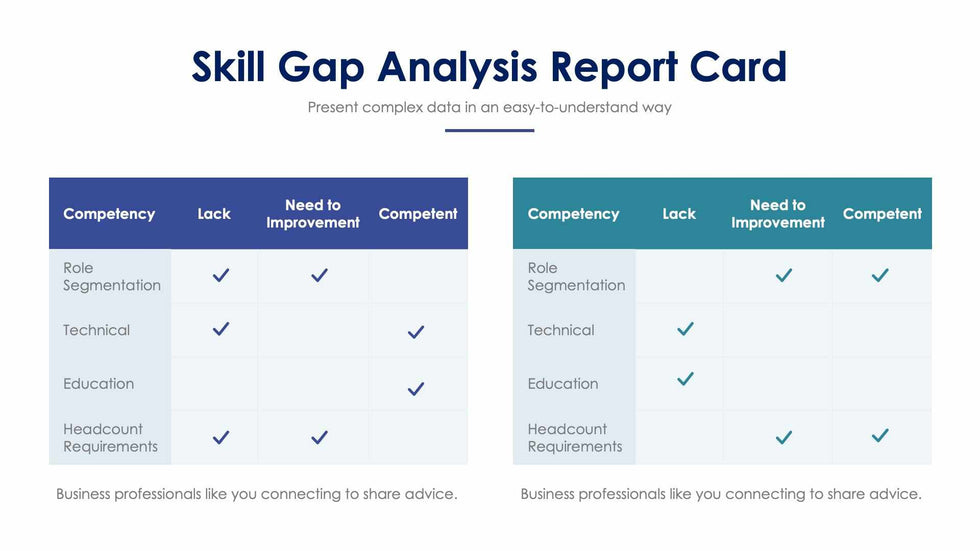 Skill Gap Analysis Report Card

Present complex data in an easy-to-understand way

| Competency | Lack | Need to Improvement | Competent |
|---|---|---|---|
| Role Segmentation | ✓ | ✓ | |
| Technical | ✓ | | ✓ |
| Education | | | ✓ |
| Headcount Requirements | ✓ | ✓ | |

Business professionals like you connecting to share advice.

| Competency | Lack | Need to Improvement | Competent |
|---|---|---|---|
| Role Segmentation | | ✓ | ✓ |
| Technical | ✓ | | |
| Education | ✓ | | |
| Headcount Requirements | | ✓ | ✓ |

Business professionals like you connecting to share advice.